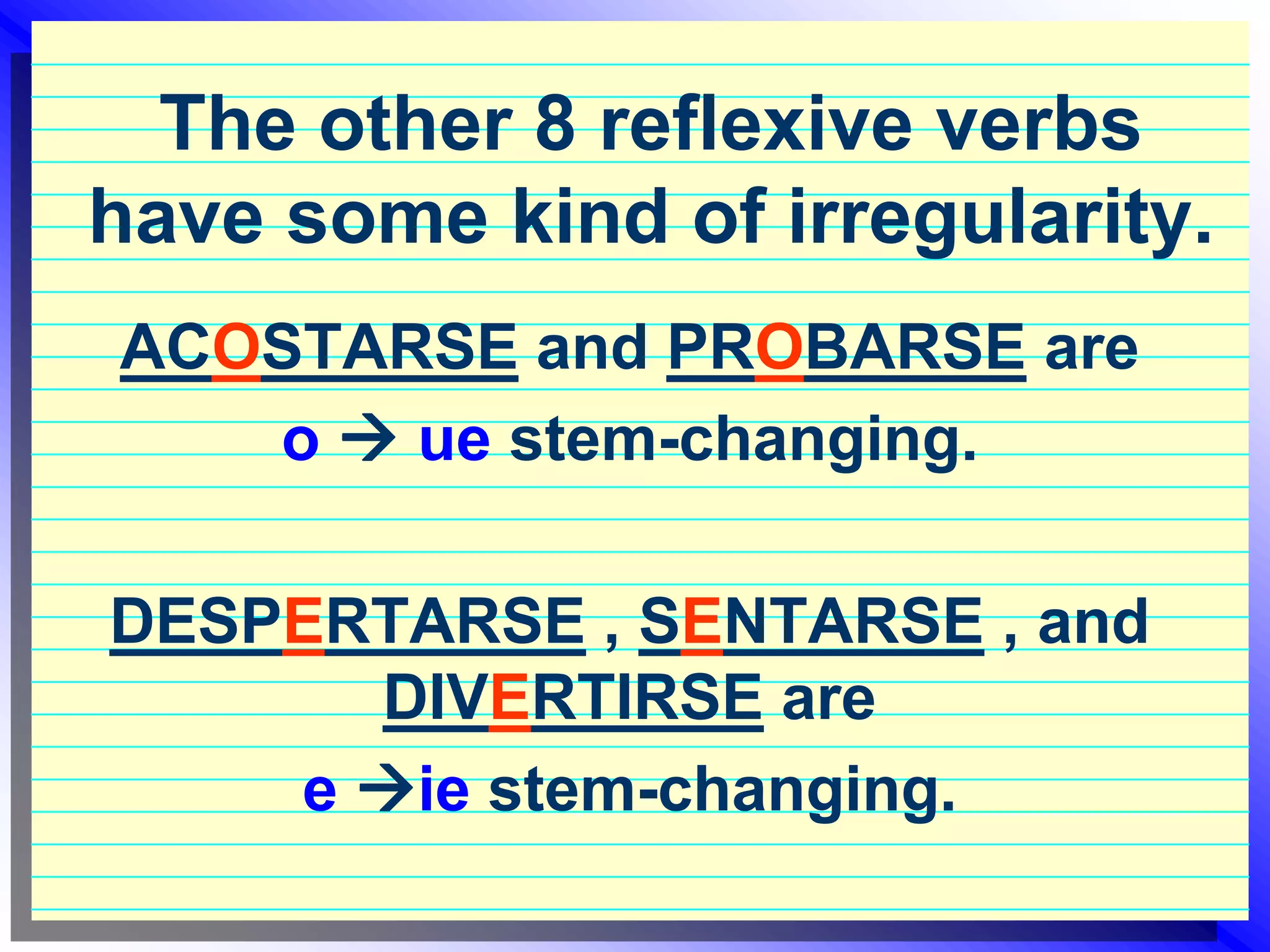 The other 8 reflexive verbs have some kind of irregularity.

ACOSTARSE and PROBARSE are o → ue stem-changing.

DESPERTARSE , SENTARSE , and DIVERTIRSE are e →ie stem-changing.